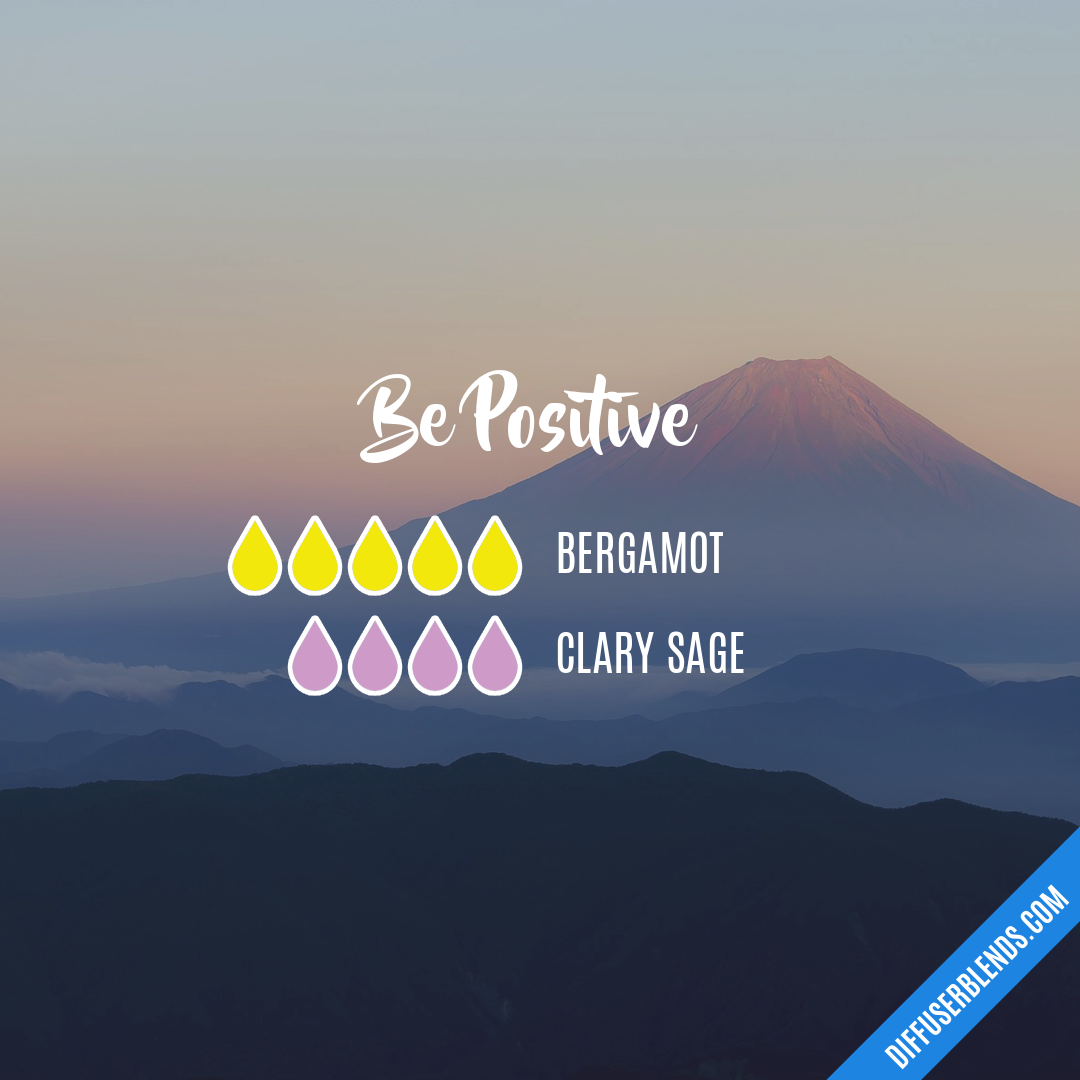 Be Positive

BERGAMOT

CLARY SAGE

DIFFUSERBLENDS.COM